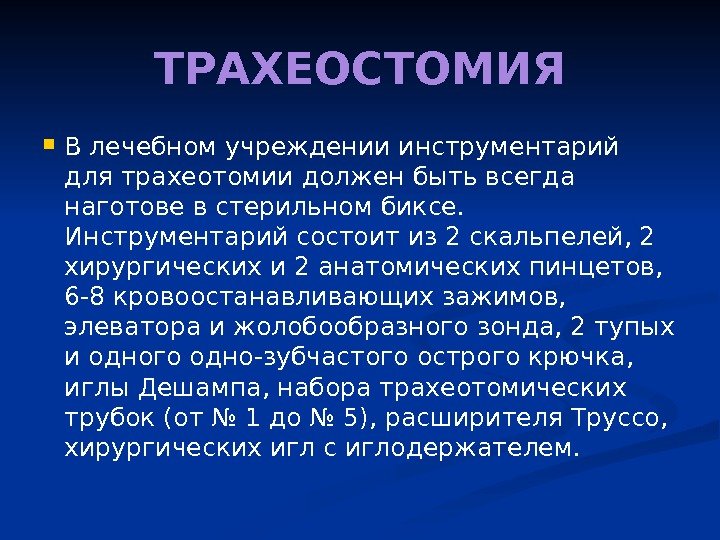 ТРАХЕОСТОМИЯ

В лечебном учреждении инструментарий для трахеотомии должен быть всегда наготове в стерильном биксе. Инструментарий состоит из 2 скальпелей, 2 хирургических и 2 анатомических пинцетов, 6-8 кровоостанавливающих зажимов, элеватора и жолобообразного зонда, 2 тупых и одного одно-зубчастого острого крючка, иглы Дешампа, набора трахеотомических трубок (от № 1 до № 5), расширителя Труссо, хирургических игл с иглодержателем.